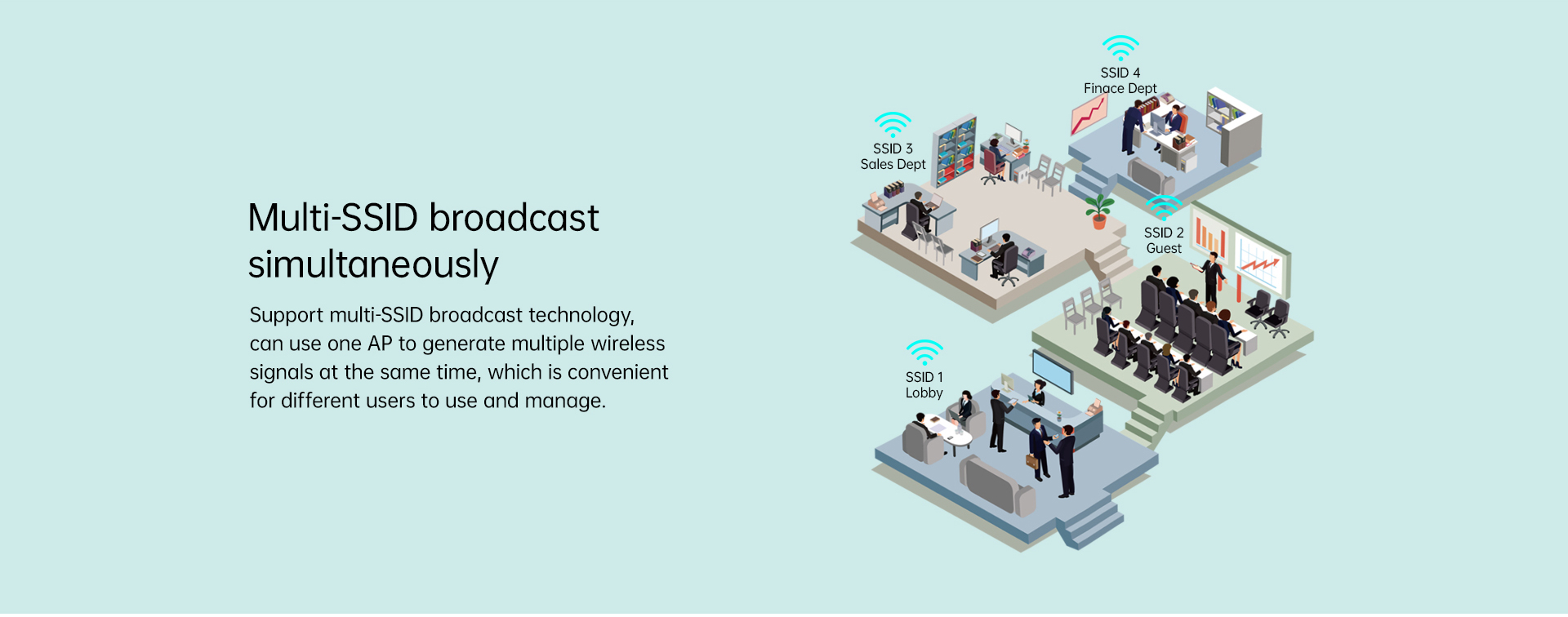 Multi-SSID broadcast simultaneously

Support multi-SSID broadcast technology, can use one AP to generate multiple wireless signals at the same time, which is convenient for different users to use and manage.

SSID 4
Finace Dept

SSID 3
Sales Dept

SSID 2
Guest

SSID 1
Lobby